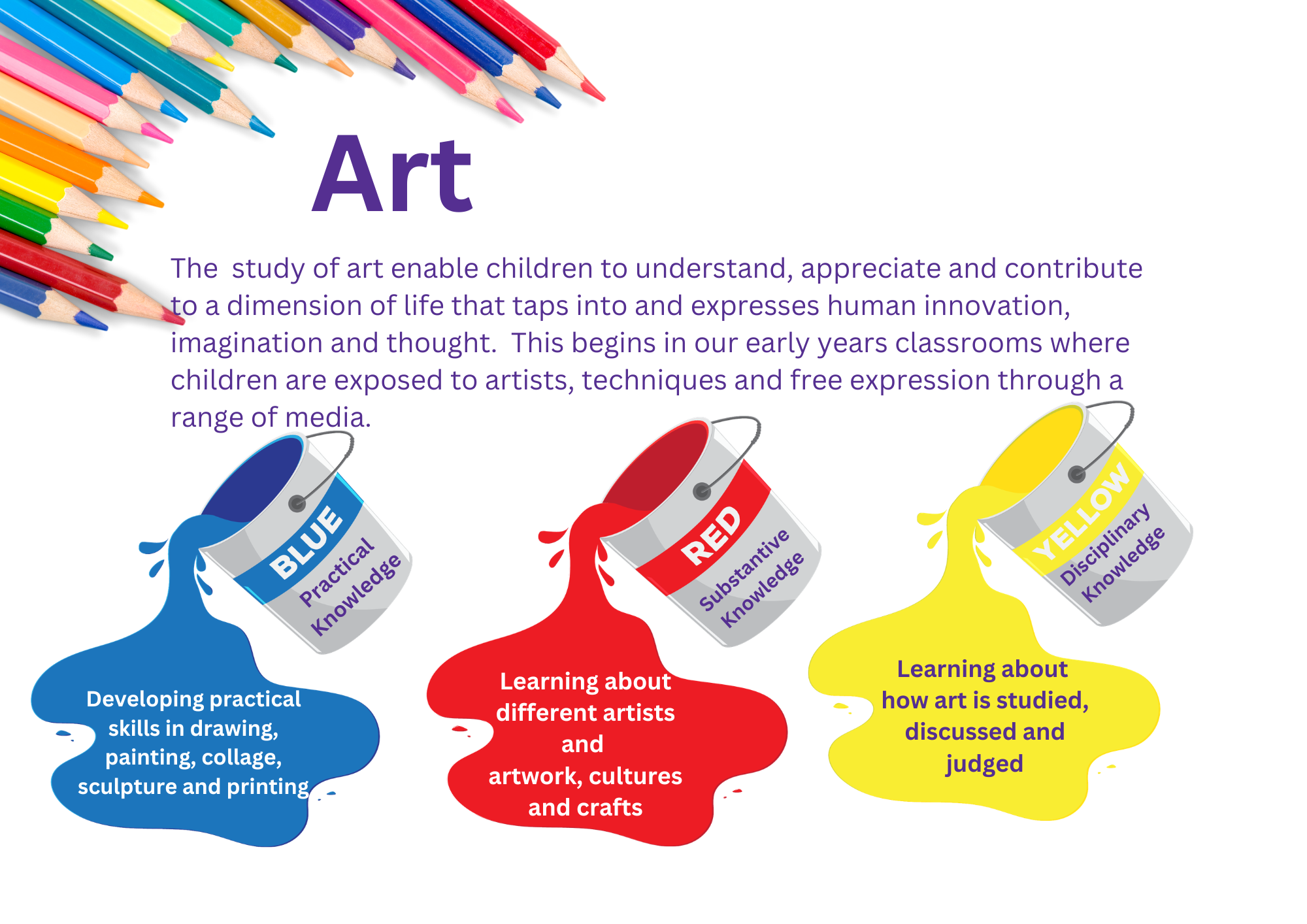 Art

The study of art enable children to understand, appreciate and contribute to a dimension of life that taps into and expresses human innovation, imagination and thought. This begins in our early years classrooms where children are exposed to artists, techniques and free expression through a range of media.

BLUE
Practical Knowledge

Developing practical skills in drawing, painting, collage, sculpture and printing

RED
Substantive Knowledge

Learning about different artists and artwork, cultures and crafts

YELLOW
Disciplinary Knowledge

Learning about how art is studied, discussed and judged